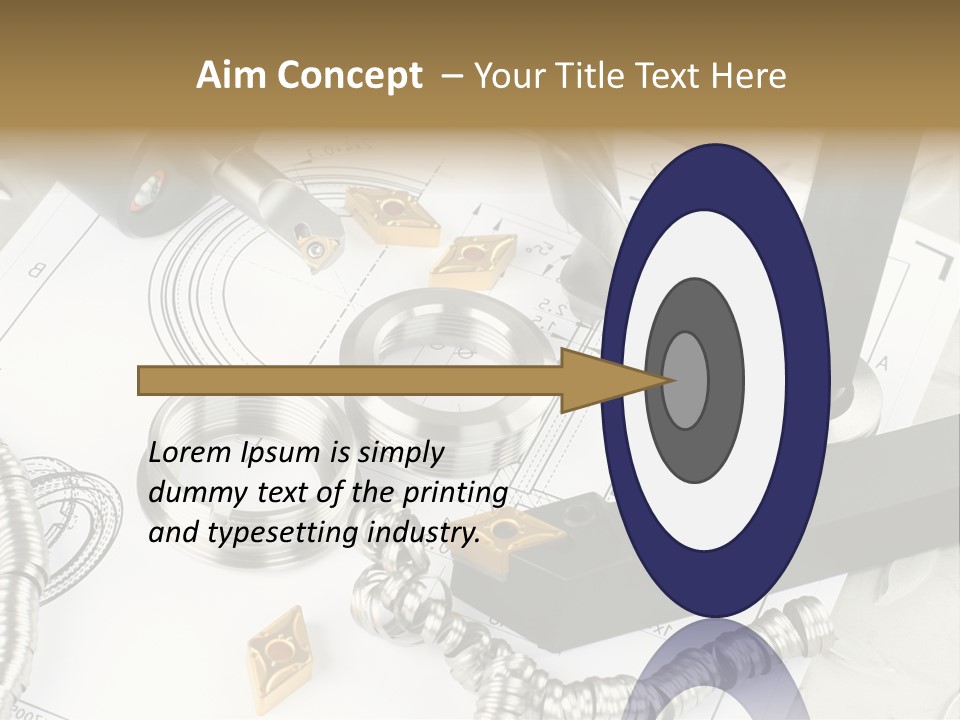 Aim Concept – Your Title Text Here

Lorem Ipsum is simply dummy text of the printing and typesetting industry.